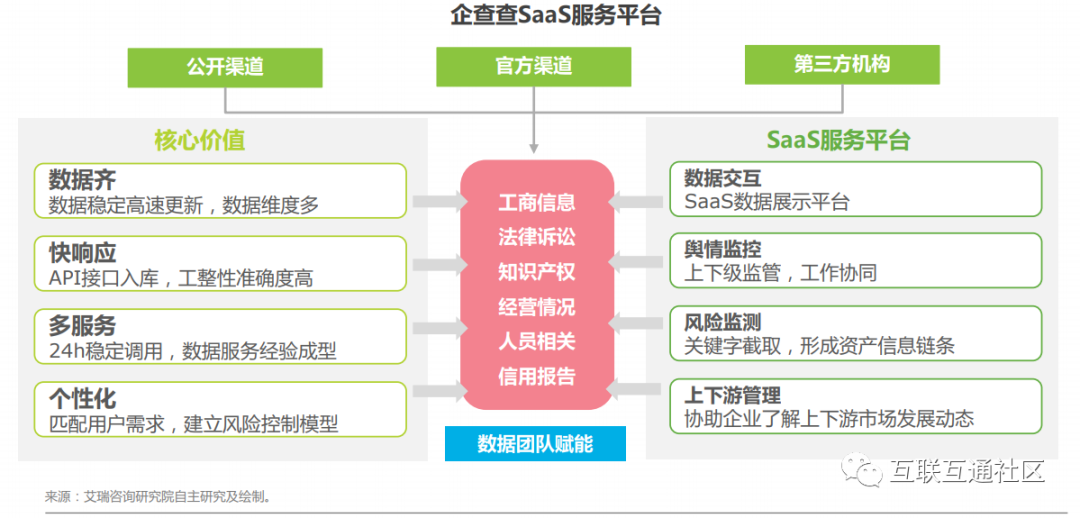 企查查SaaS服务平台

公开渠道

官方渠道

第三方机构

核心价值

数据齐
数据稳定高速更新，数据维度多

快响应
API接口入库，工整性准确度高

多服务
24h稳定调用，数据服务经验成型

个性化
匹配用户需求，建立风险控制模型

工商信息
法律诉讼
知识产权
经营情况
人员相关
信用报告

数据团队赋能

SaaS服务平台

数据交互
SaaS数据展示平台

舆情监控
上下级监管，工作协同

风险监测
关键字截取，形成资产信息链条

上下游管理
协助企业了解上下游市场发展动态

互联互通社区

来源：艾瑞咨询研究院自主研究及绘制。